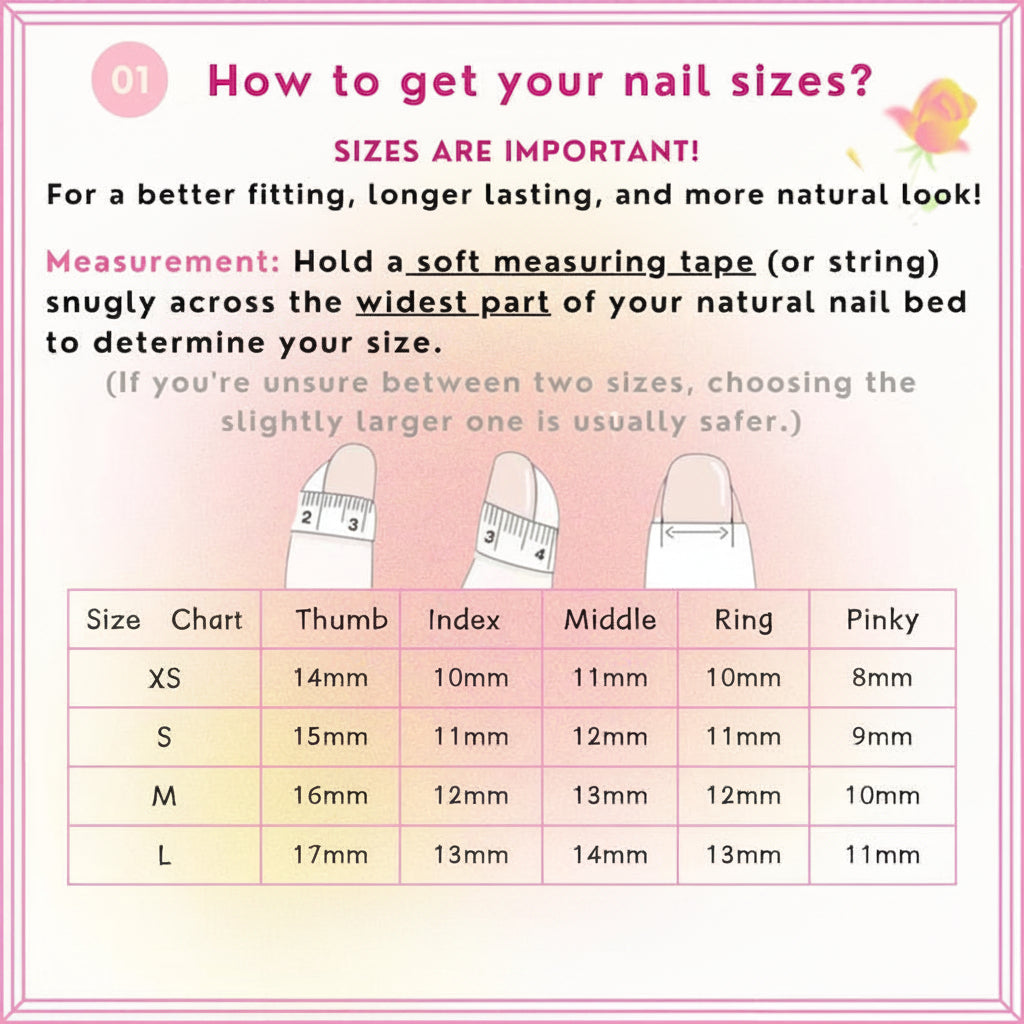 01 How to get your nail sizes?

SIZES ARE IMPORTANT!
For a better fitting, longer lasting, and more natural look!

Measurement: Hold a soft measuring tape (or string) snugly across the widest part of your natural nail bed to determine your size.
(If you're unsure between two sizes, choosing the slightly larger one is usually safer.)

2 3
3 4

| Size Chart | Thumb | Index | Middle | Ring | Pinky |
|---|---|---|---|---|---|
| XS | 14mm | 10mm | 11mm | 10mm | 8mm |
| S | 15mm | 11mm | 12mm | 11mm | 9mm |
| M | 16mm | 12mm | 13mm | 12mm | 10mm |
| L | 17mm | 13mm | 14mm | 13mm | 11mm |